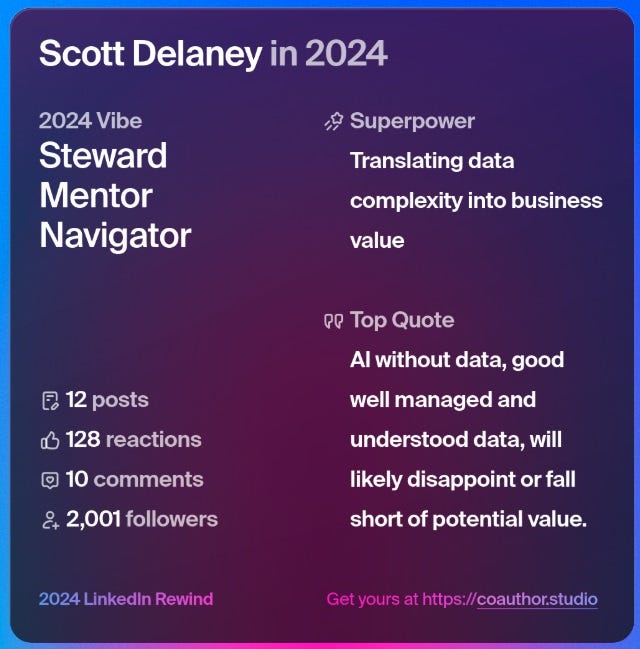 Scott Delaney in 2024

2024 Vibe

Steward
Mentor
Navigator

12 posts
128 reactions
10 comments
2,001 followers

Superpower

Translating data complexity into business value

Top Quote

AI without data, good well managed and understood data, will likely disappoint or fall short of potential value.

2024 LinkedIn Rewind

Get yours at https://coauthor.studio